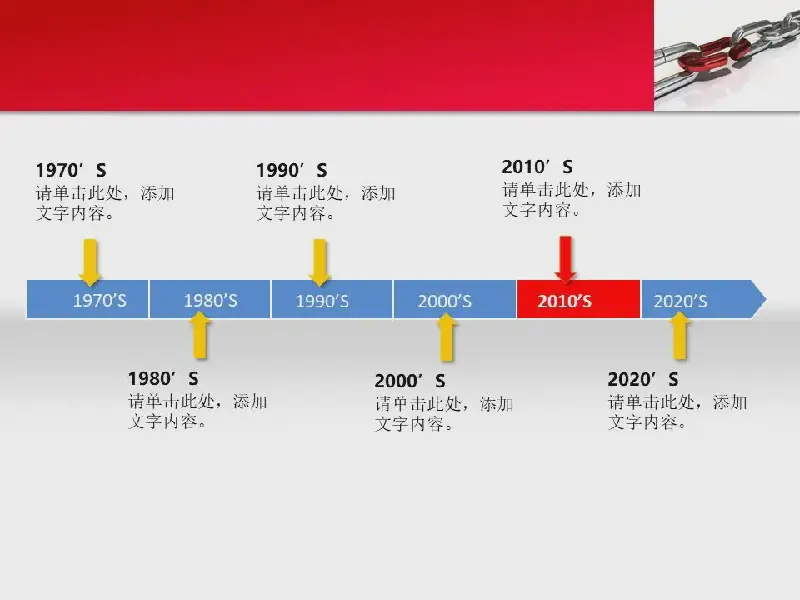 1970’S
请单击此处，添加文字内容。

1990’S
请单击此处，添加文字内容。

2010’S
请单击此处，添加文字内容。

1970’S 1980’S 1990’S 2000’S 2010’S 2020’S

1980’S
请单击此处，添加文字内容。

2000’S
请单击此处，添加文字内容。

2020’S
请单击此处，添加文字内容。